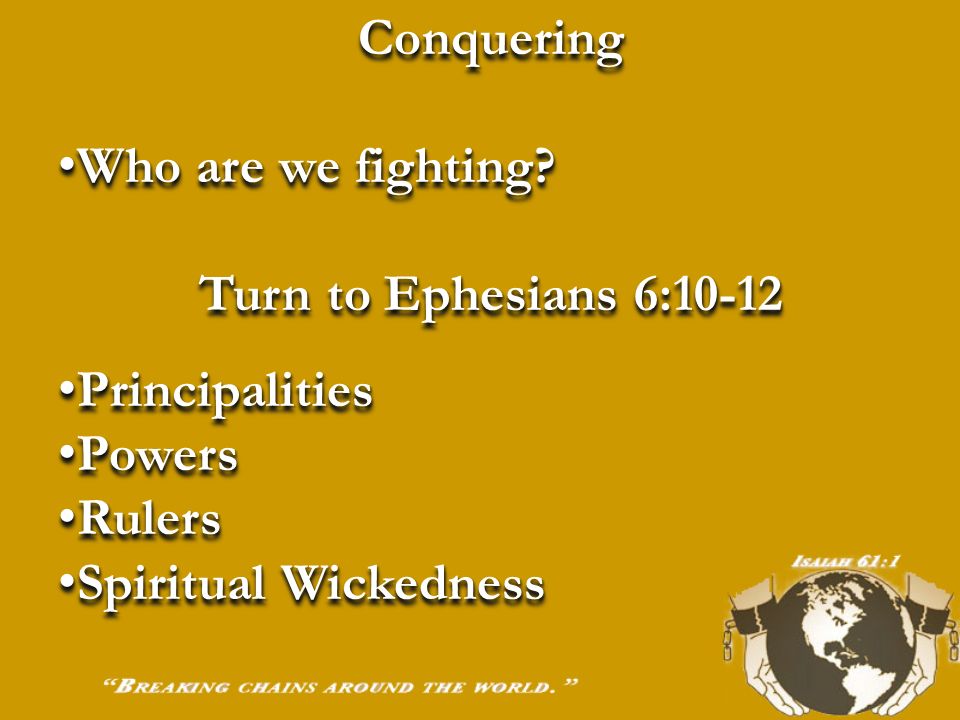 Conquering

•Who are we fighting?

Turn to Ephesians 6:10-12

•Principalities
•Powers
•Rulers
•Spiritual Wickedness

ISAIAH 61:1

"BREAKING CHAINS AROUND THE WORLD."